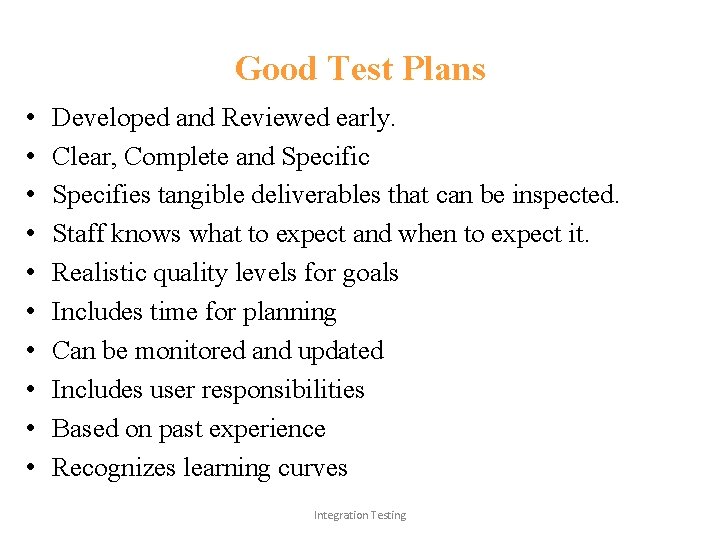 Good Test Plans

• Developed and Reviewed early.
• Clear, Complete and Specific
• Specifies tangible deliverables that can be inspected.
• Staff knows what to expect and when to expect it.
• Realistic quality levels for goals
• Includes time for planning
• Can be monitored and updated
• Includes user responsibilities
• Based on past experience
• Recognizes learning curves

Integration Testing